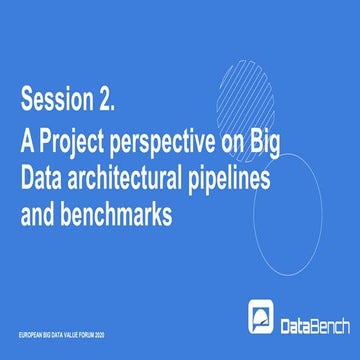 Session 2.
A Project perspective on Big Data architectural pipelines and benchmarks

EUROPEAN BIG DATA VALUE FORUM 2020

DataBench